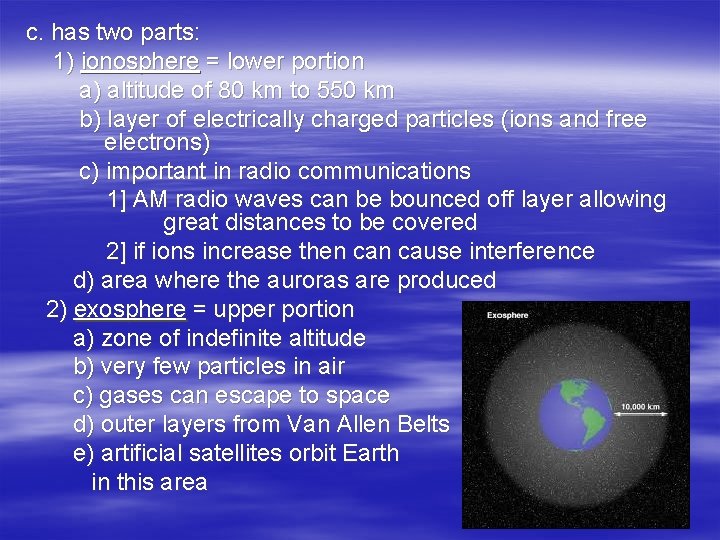 c. has two parts:

1) ionosphere = lower portion

a) altitude of 80 km to 550 km

b) layer of electrically charged particles (ions and free electrons)

c) important in radio communications

1] AM radio waves can be bounced off layer allowing great distances to be covered

2] if ions increase then can cause interference

d) area where the auroras are produced

2) exosphere = upper portion

a) zone of indefinite altitude

b) very few particles in air

c) gases can escape to space

d) outer layers from Van Allen Belts

e) artificial satellites orbit Earth in this area

Exosphere

10,000 km